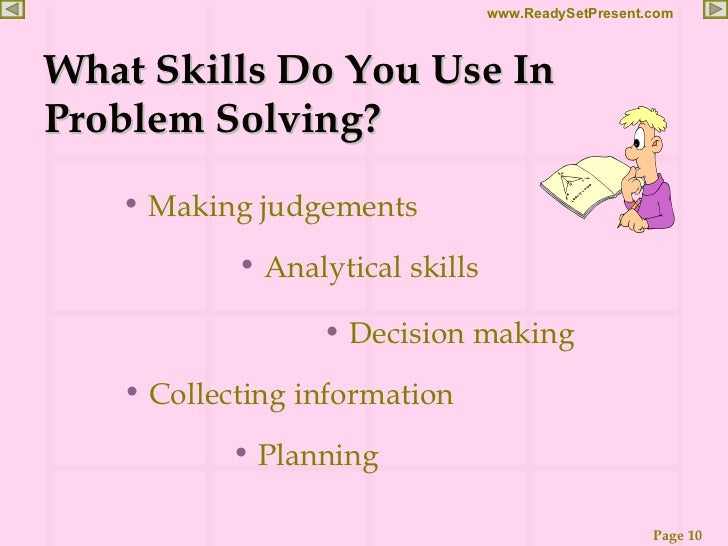 www.ReadySetPresent.com

What Skills Do You Use In Problem Solving?

• Making judgements
• Analytical skills
• Decision making
• Collecting information
• Planning

Page 10